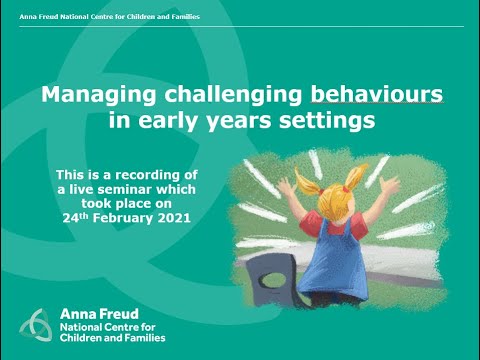 Anna Freud National Centre for Children and Families

Managing challenging behaviours in early years settings

This is a recording of a live seminar which took place on 24th February 2021

Anna Freud
National Centre for
Children and Families